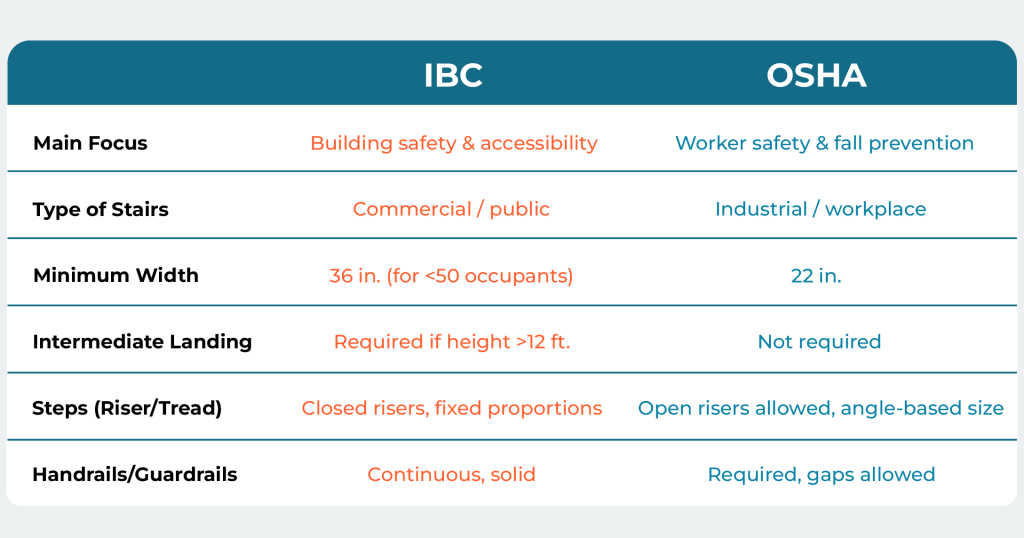 |  | IBC | OSHA |
|---|---|---|
| Main Focus | Building safety & accessibility | Worker safety & fall prevention |
| Type of Stairs | Commercial / public | Industrial / workplace |
| Minimum Width | 36 in. (for <50 occupants) | 22 in. |
| Intermediate Landing | Required if height >12 ft. | Not required |
| Steps (Riser/Tread) | Closed risers, fixed proportions | Open risers allowed, angle-based size |
| Handrails/Guardrails | Continuous, solid | Required, gaps allowed |